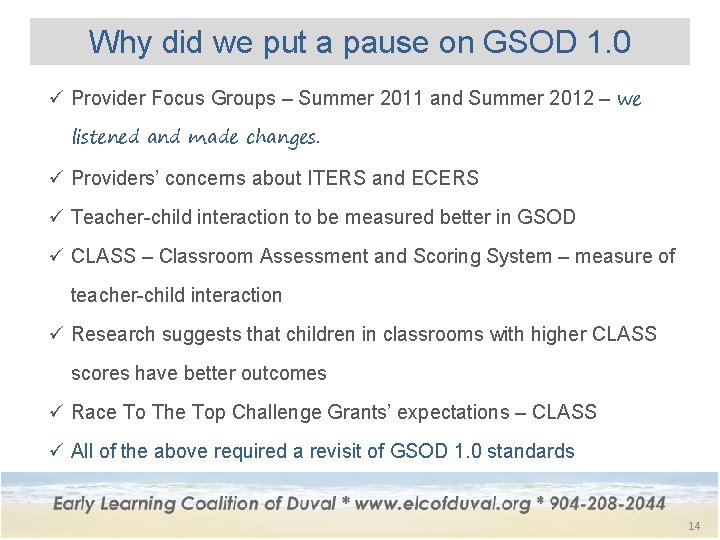 Why did we put a pause on GSOD 1.0

✓ Provider Focus Groups – Summer 2011 and Summer 2012 – we listened and made changes.

✓ Providers' concerns about ITERS and ECERS

✓ Teacher-child interaction to be measured better in GSOD

✓ CLASS – Classroom Assessment and Scoring System – measure of teacher-child interaction

✓ Research suggests that children in classrooms with higher CLASS scores have better outcomes

✓ Race To The Top Challenge Grants' expectations – CLASS

✓ All of the above required a revisit of GSOD 1.0 standards

Early Learning Coalition of Duval * www.elcofduval.org * 904-208-2044

14